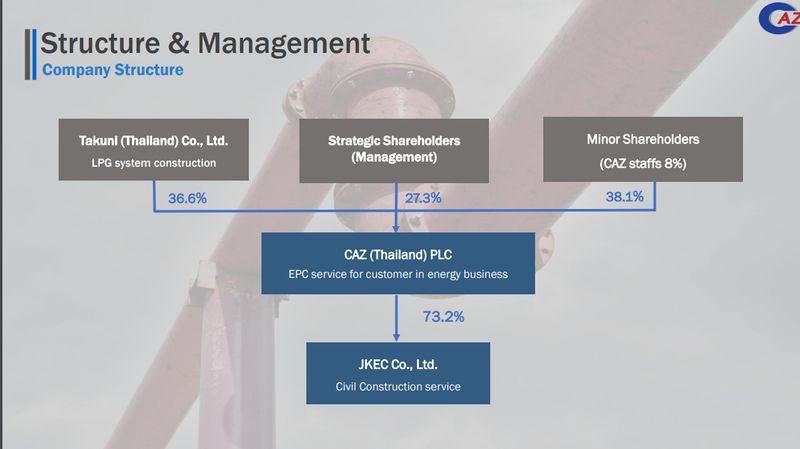 CAZ

Structure & Management
Company Structure

Takuni (Thailand) Co., Ltd.
LPG system construction

Strategic Shareholders (Management)

Minor Shareholders
(CAZ staffs 8%)

36.6%

27.3%

38.1%

CAZ (Thailand) PLC
EPC service for customer in energy business

73.2%

JKEC Co., Ltd.
Civil Construction service